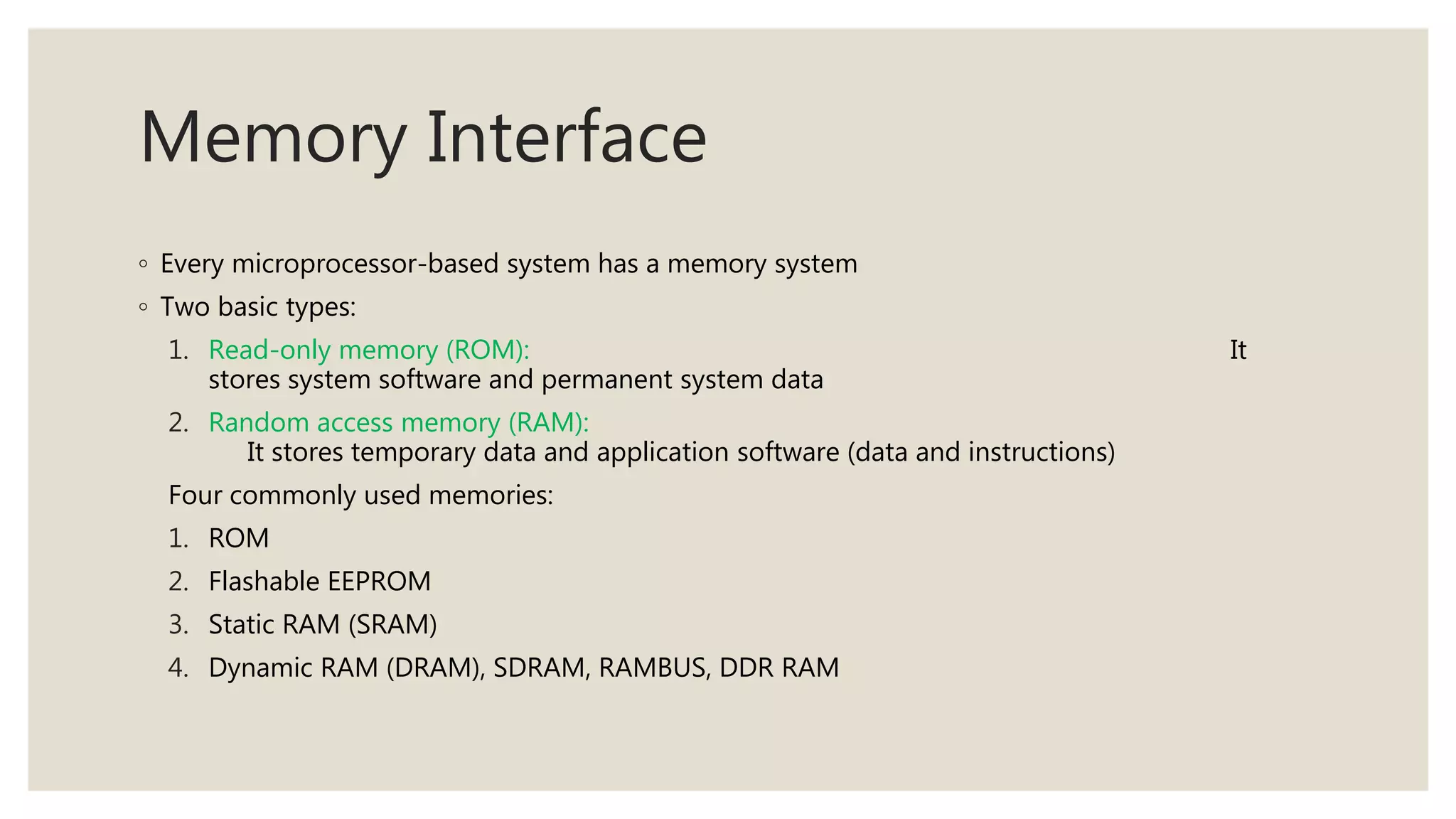 Memory Interface

◦ Every microprocessor-based system has a memory system
◦ Two basic types:

1. Read-only memory (ROM): It stores system software and permanent system data
2. Random access memory (RAM): It stores temporary data and application software (data and instructions)

Four commonly used memories:

1. ROM
2. Flashable EEPROM
3. Static RAM (SRAM)
4. Dynamic RAM (DRAM), SDRAM, RAMBUS, DDR RAM